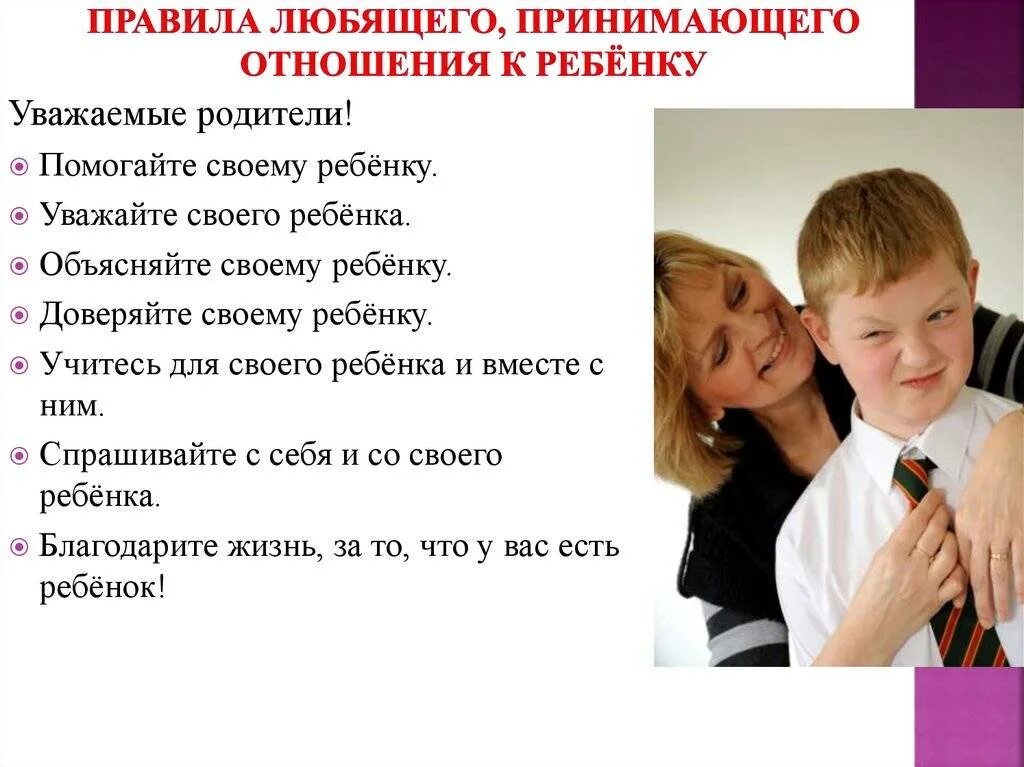 ПРАВИЛА ЛЮБЯЩЕГО, ПРИНИМАЮЩЕГО ОТНОШЕНИЯ К РЕБЁНКУ

Уважаемые родители!

Помогайте своему ребёнку.

Уважайте своего ребёнка.

Объясняйте своему ребёнку.

Доверяйте своему ребёнку.

Учитесь для своего ребёнка и вместе с ним.

Спрашивайте с себя и со своего ребёнка.

Благодарите жизнь, за то, что у вас есть ребёнок!